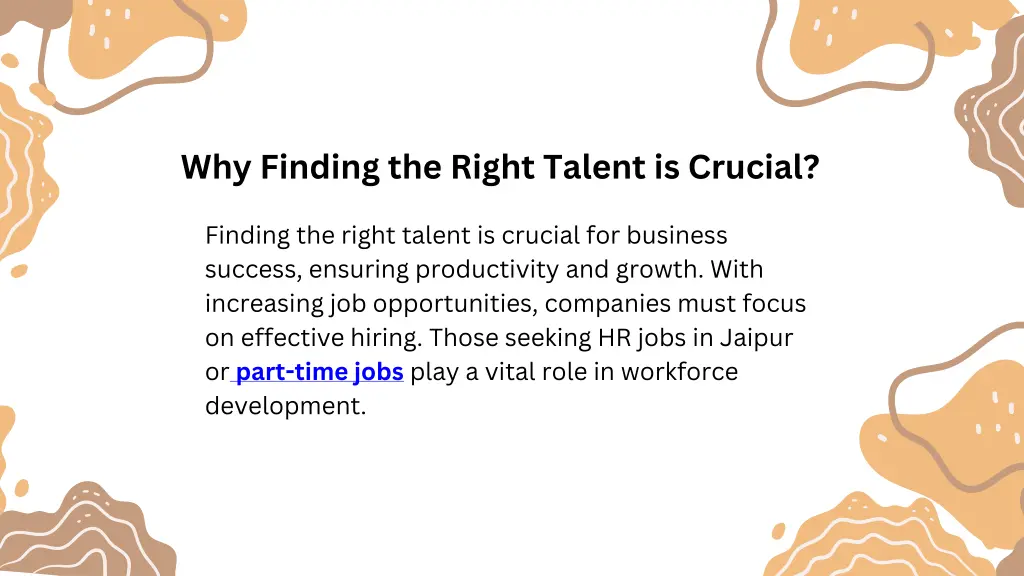 Why Finding the Right Talent is Crucial?

Finding the right talent is crucial for business success, ensuring productivity and growth. With increasing job opportunities, companies must focus on effective hiring. Those seeking HR jobs in Jaipur or part-time jobs play a vital role in workforce development.